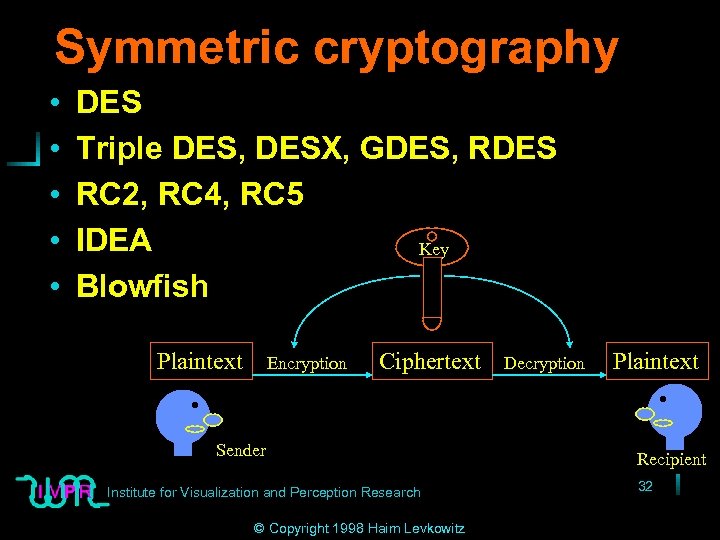 Symmetric cryptography

• DES
• Triple DES, DESX, GDES, RDES
• RC2, RC4, RC5
• IDEA
• Blowfish

Key

Plaintext Encryption Ciphertext Decryption Plaintext

Sender

Recipient

IVPR Institute for Visualization and Perception Research

32

© Copyright 1998 Haim Levkowitz